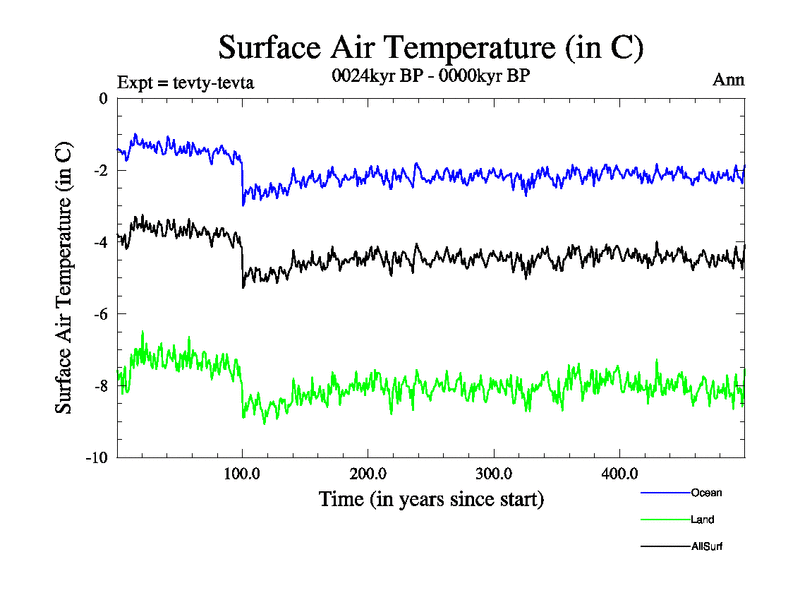 Surface Air Temperature (in C)

Expt = tevty-tevta

0024kyr BP - 0000kyr BP

Ann

Surface Air Temperature (in C)

0
-2
-4
-6
-8
-10

100.0
200.0
300.0
400.0

Time (in years since start)

Ocean
Land
AllSurf